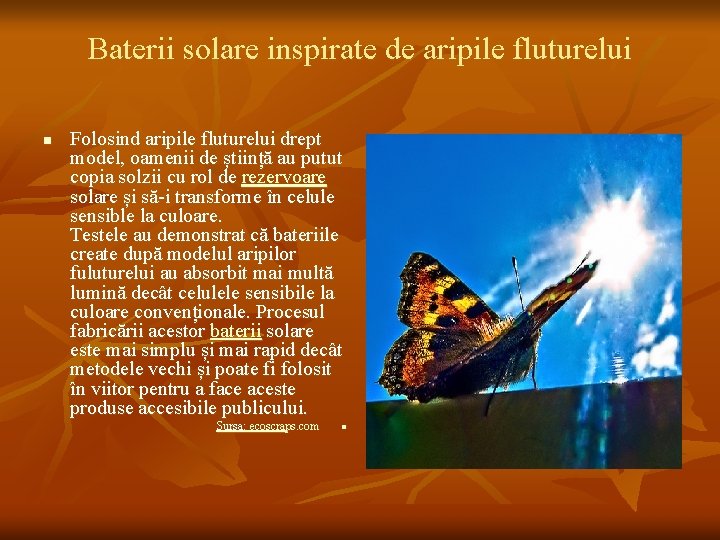 Baterii solare inspirate de aripile fluturelui

Folosind aripile fluturelui drept model, oamenii de știință au putut copia solzii cu rol de rezervoare solare și să-i transforme în celule sensible la culoare.
Testele au demonstrat că bateriile create după modelul aripilor fuluturelui au absorbit mai multă lumină decât celulele sensibile la culoare convenționale. Procesul fabricării acestor baterii solare este mai simplu și mai rapid decât metodele vechi și poate fi folosit în viitor pentru a face aceste produse accesibile publicului.

Sursa: ecoscraps.com